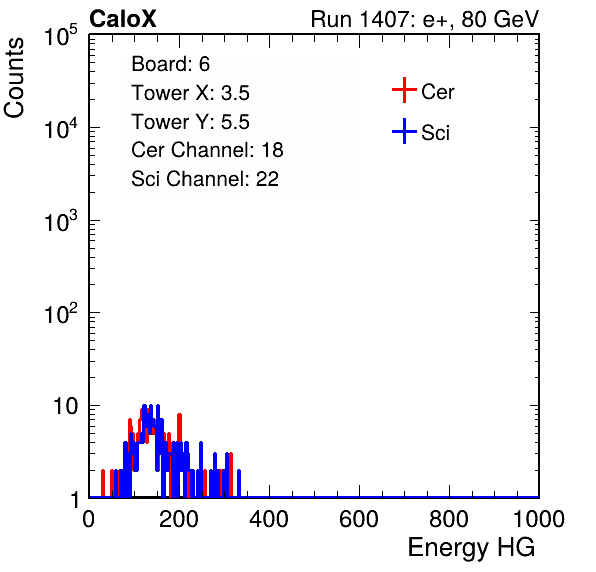 CaloX

Run 1407: e+, 80 GeV

Counts

$10^5$

$10^4$

$10^3$

$10^2$

10

1

Board: 6
Tower X: 3.5
Tower Y: 5.5
Cer Channel: 18
Sci Channel: 22

Cer
Sci

0
200
400
600
800
1000

Energy HG